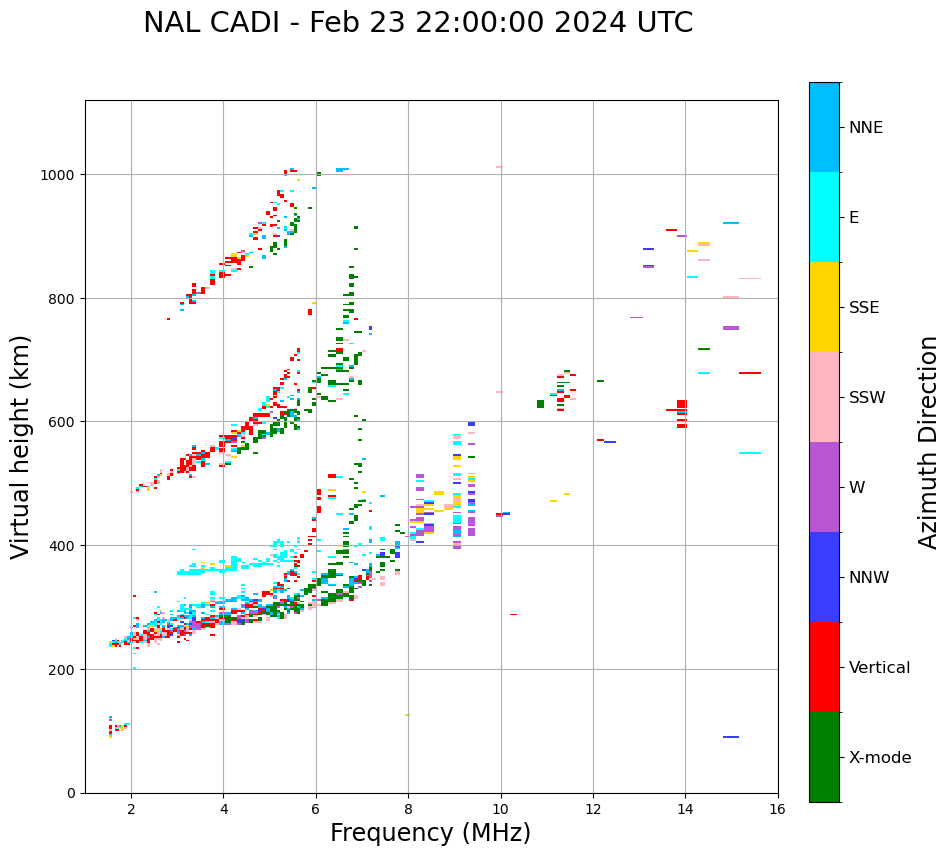 NAL CADI - Feb 23 22:00:00 2024 UTC

Virtual height (km)

1000
800
600
400
200
0

2
4
6
8
10
12
14
16

Frequency (MHz)

NNE
E
SSE
SSW
W
NNW
Vertical
X-mode

Azimuth Direction